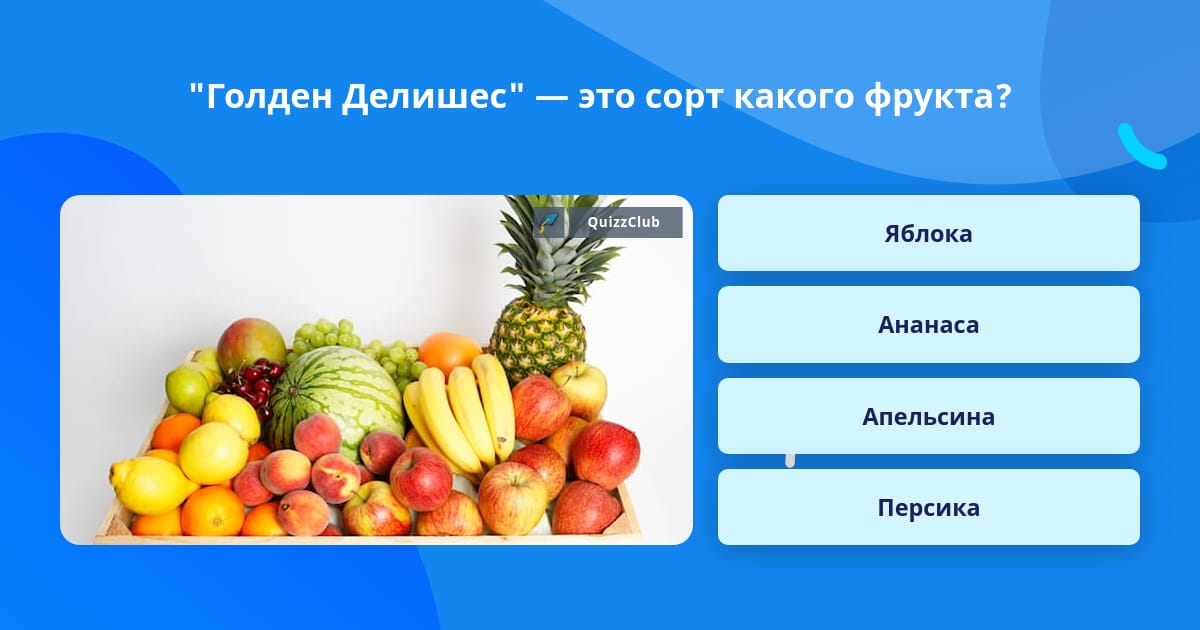 "Голден Делишес" — это сорт какого фрукта?

QuizzClub

Яблока

Ананаса

Апельсина

Персика